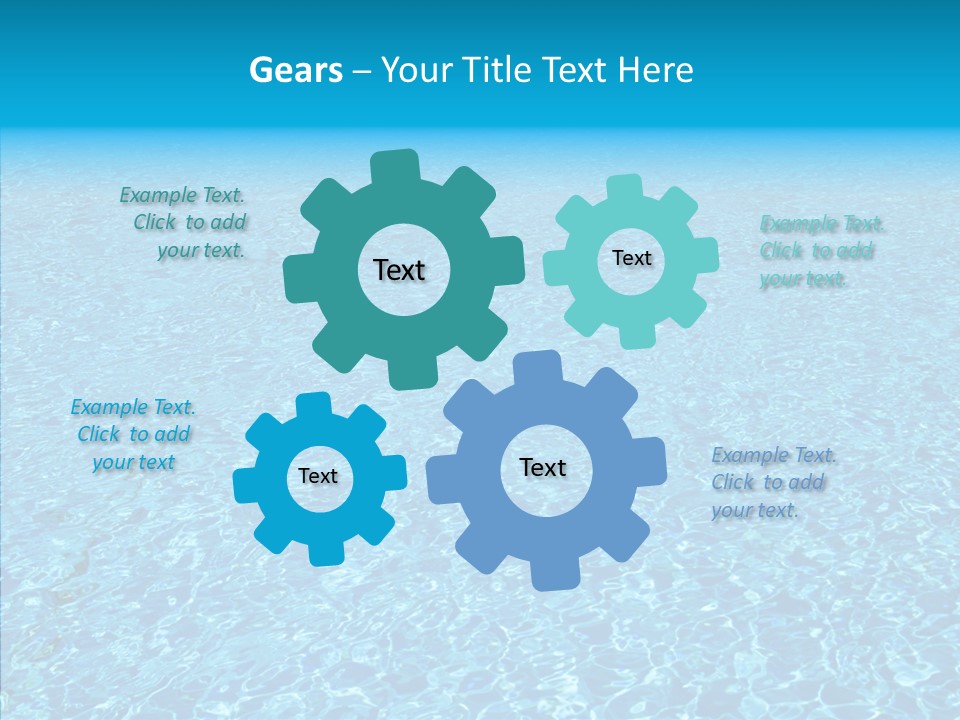 Gears – Your Title Text Here

Example Text. Click to add your text.

Text

Text

Example Text. Click to add your text.

Example Text. Click to add your text

Text

Text

Example Text. Click to add your text.